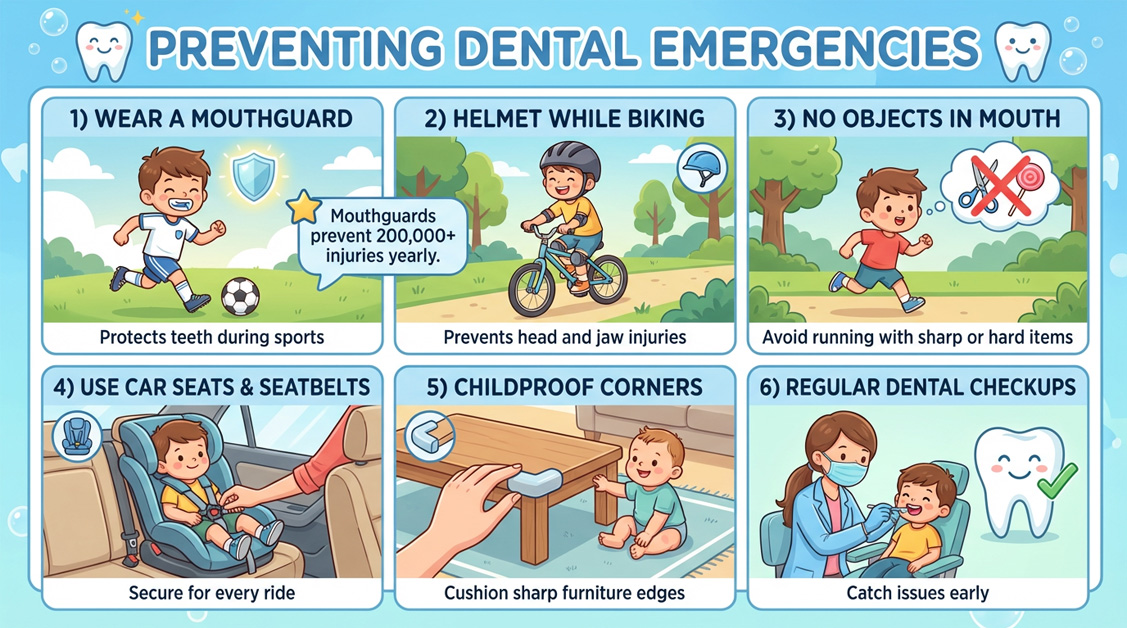 PREVENTING DENTAL EMERGENCIES

1) WEAR A MOUTHGUARD

Mouthguards prevent 200,000+ injuries yearly.

Protects teeth during sports

2) HELMET WHILE BIKING

Prevents head and jaw injuries

3) NO OBJECTS IN MOUTH

Avoid running with sharp or hard items

4) USE CAR SEATS & SEATBELTS

Secure for every ride

5) CHILDPROOF CORNERS

Cushion sharp furniture edges

6) REGULAR DENTAL CHECKUPS

Catch issues early